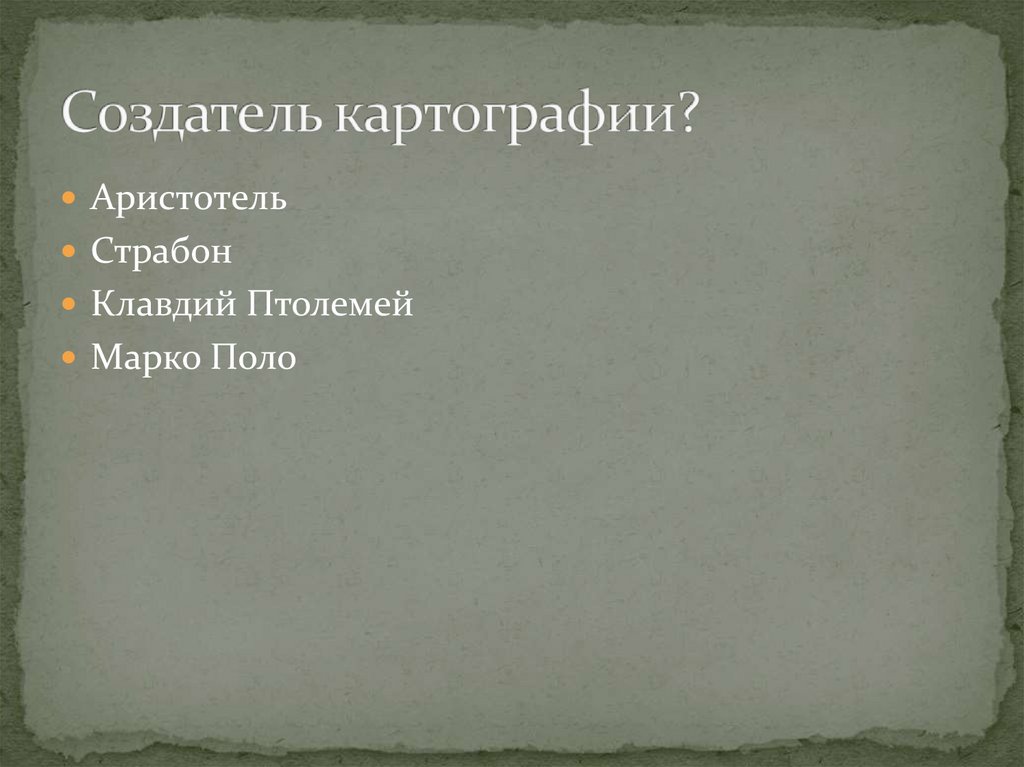 Создатель картографии?

- Аристотель
- Страбон
- Клавдий Птолемей
- Марко Поло